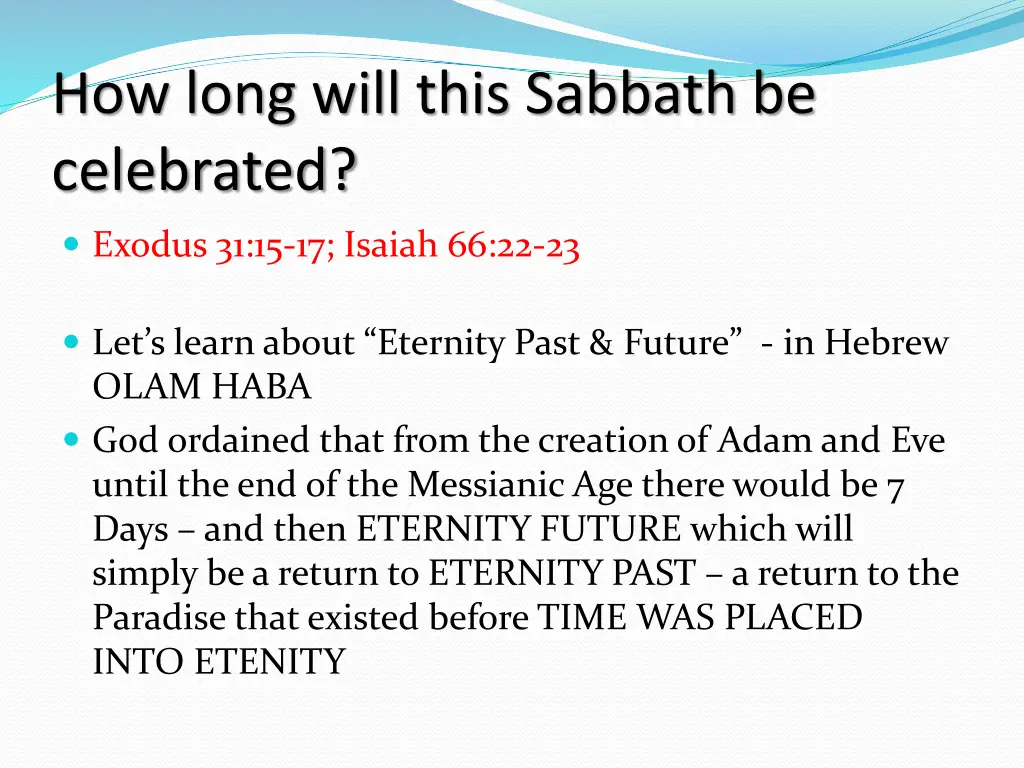 How long will this Sabbath be celebrated?

Exodus 31:15-17; Isaiah 66:22-23

Let's learn about "Eternity Past & Future" - in Hebrew OLAM HABA

God ordained that from the creation of Adam and Eve until the end of the Messianic Age there would be 7 Days – and then ETERNITY FUTURE which will simply be a return to ETERNITY PAST – a return to the Paradise that existed before TIME WAS PLACED INTO ETENITY